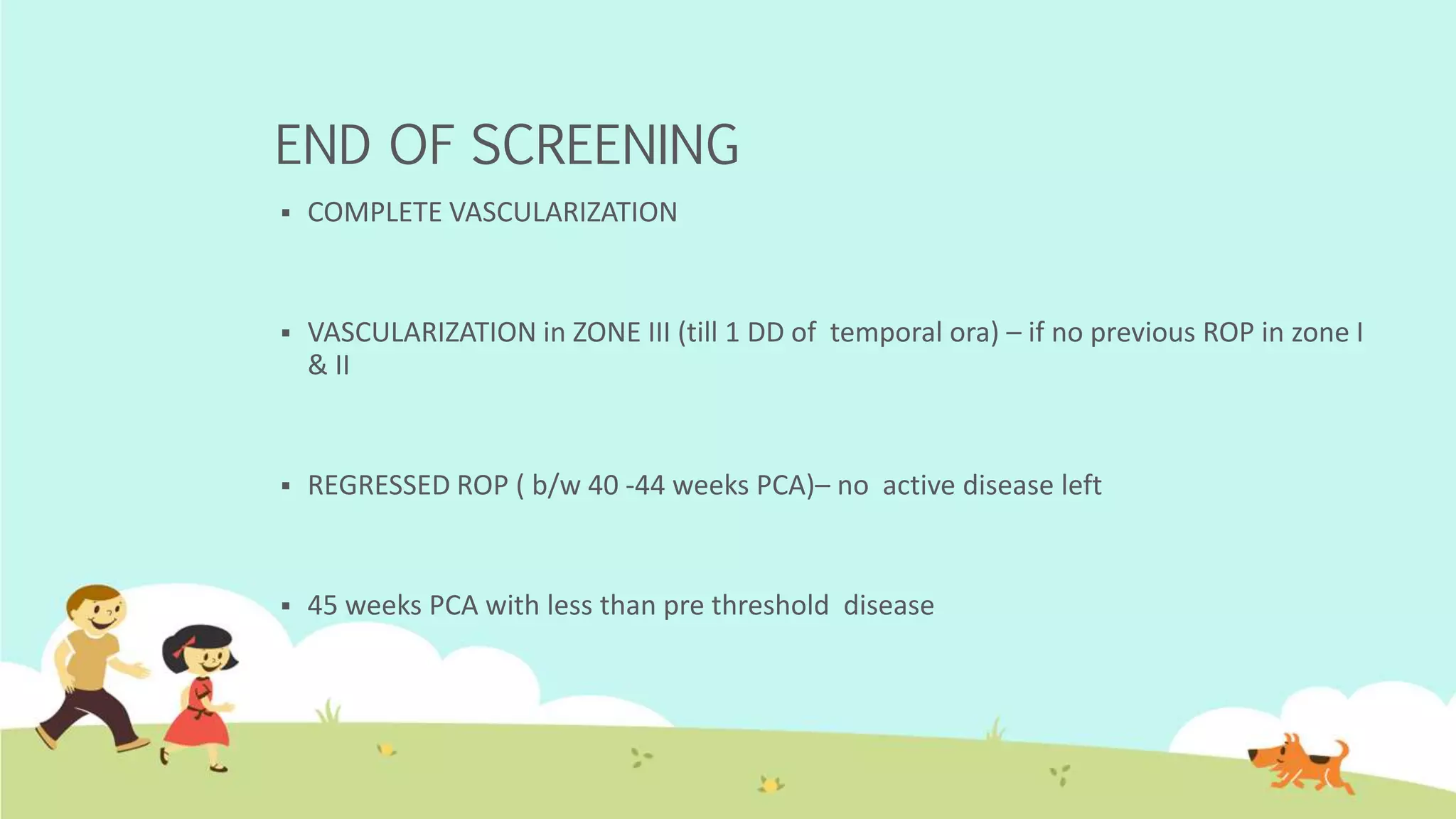 END OF SCREENING

▪ COMPLETE VASCULARIZATION

▪ VASCULARIZATION in ZONE III (till 1 DD of temporal ora) – if no previous ROP in zone I & II

▪ REGRESSED ROP ( b/w 40 -44 weeks PCA)– no active disease left

▪ 45 weeks PCA with less than pre threshold disease